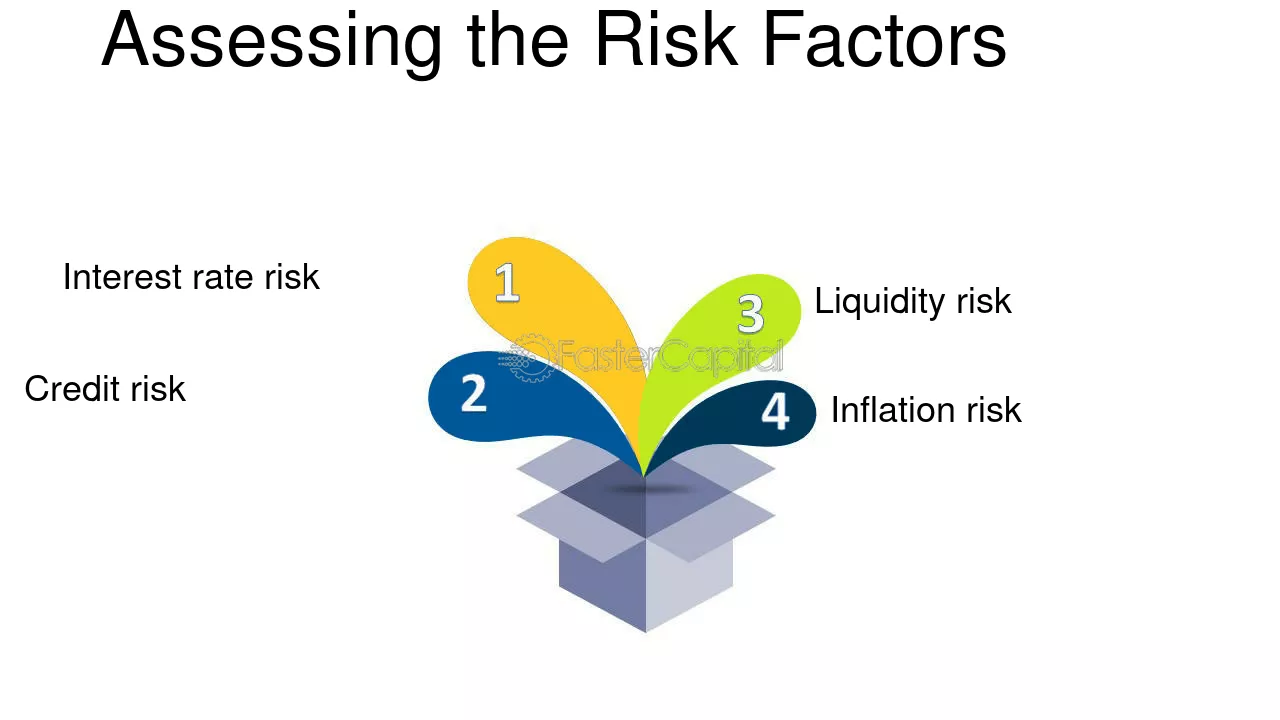 Assessing the Risk Factors

Interest rate risk

1

Credit risk

2

3

Liquidity risk

4

Inflation risk

FasterCapital